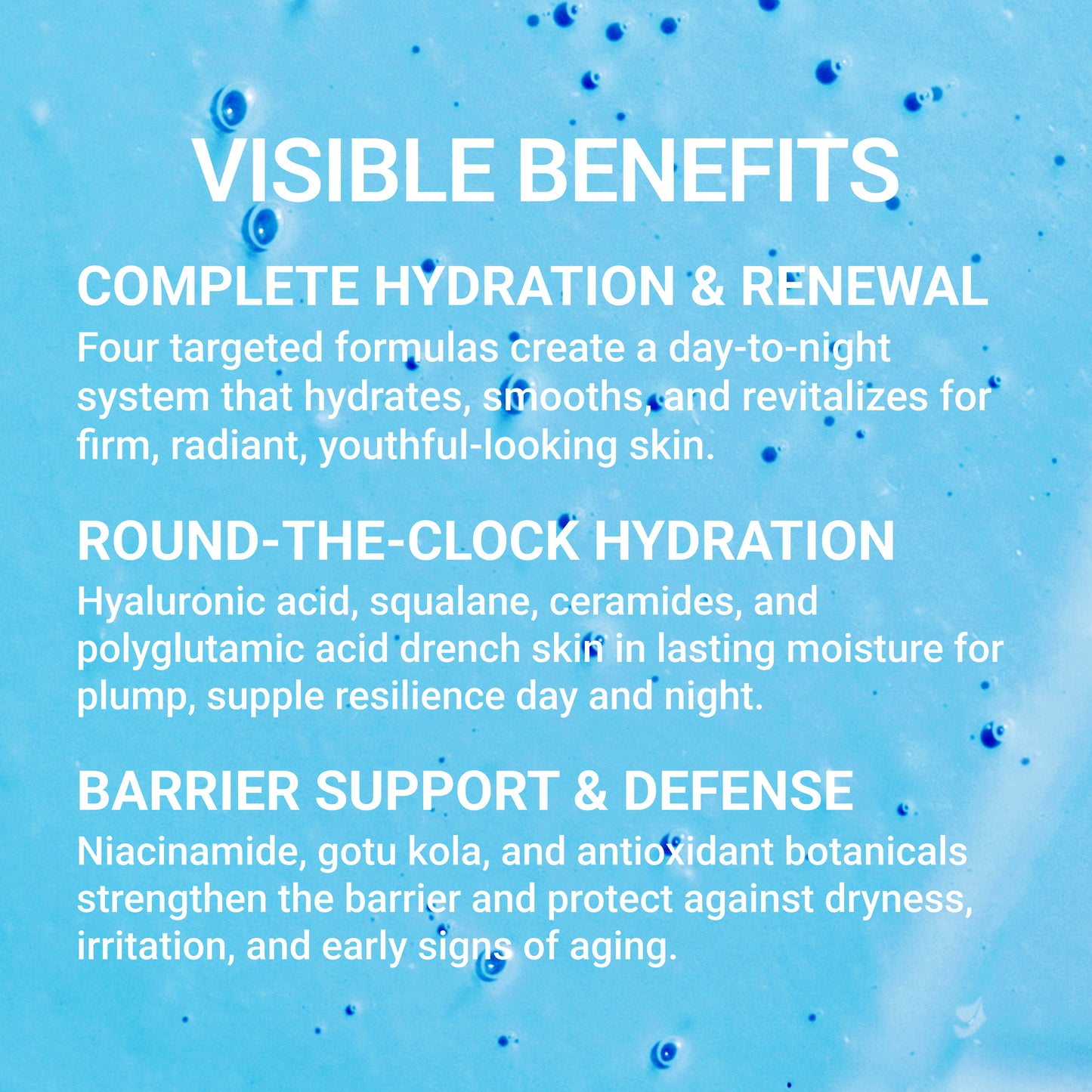 VISIBLE BENEFITS

COMPLETE HYDRATION & RENEWAL
Four targeted formulas create a day-to-night system that hydrates, smooths, and revitalizes for firm, radiant, youthful-looking skin.

ROUND-THE-CLOCK HYDRATION
Hyaluronic acid, squalane, ceramides, and polyglutamic acid drench skin in lasting moisture for plump, supple resilience day and night.

BARRIER SUPPORT & DEFENSE
Niacinamide, gotu kola, and antioxidant botanicals strengthen the barrier and protect against dryness, irritation, and early signs of aging.